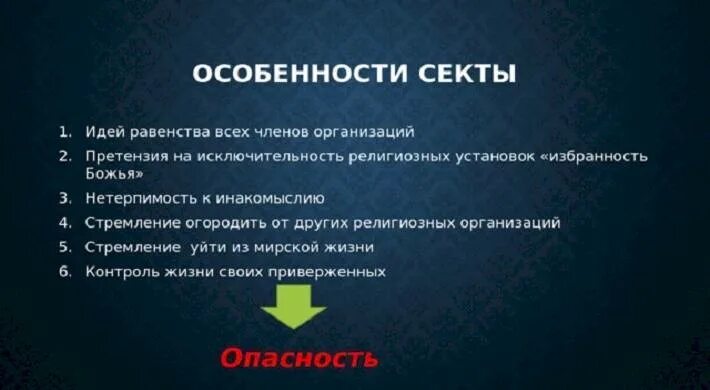 ОСОБЕННОСТИ СЕКТЫ

1. Идей равенства всех членов организаций
2. Претензия на исключительность религиозных установок «избранность Божья»
3. Нетерпимость к инакомыслию
4. Стремление огородить от других религиозных организаций
5. Стремление уйти из мирской жизни
6. Контроль жизни своих приверженных

Опасность